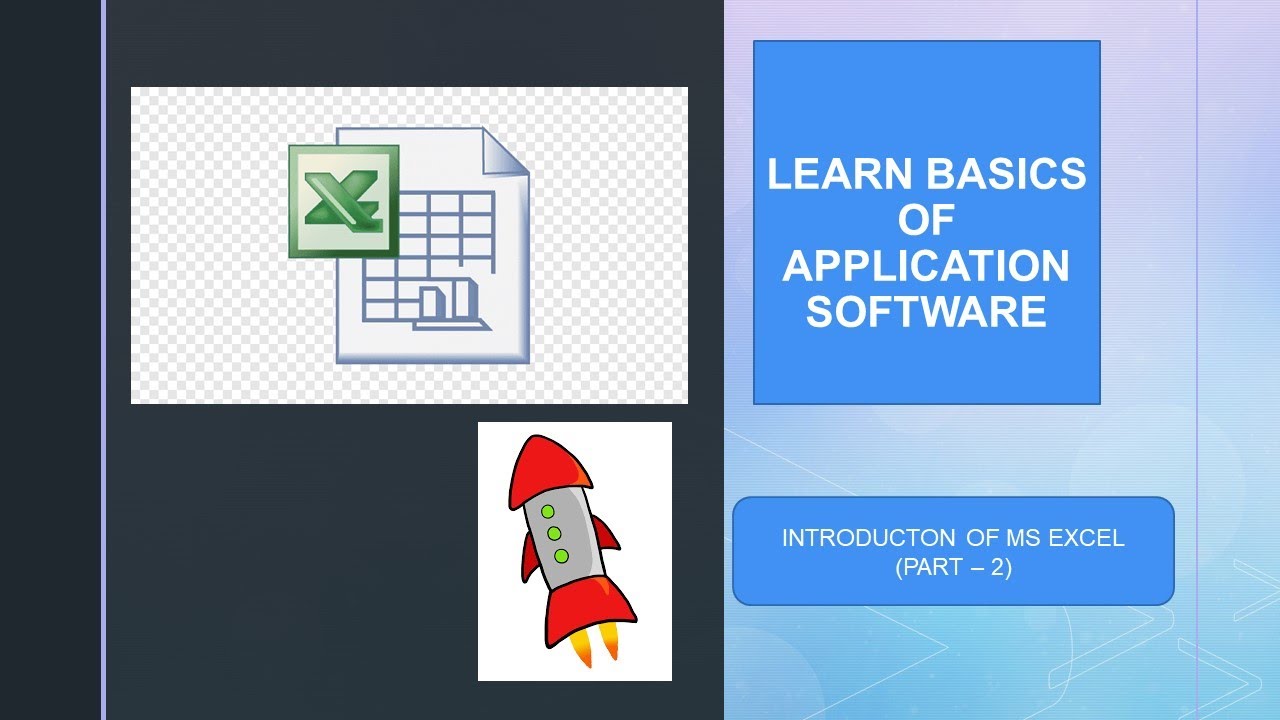 LEARN BASICS OF APPLICATION SOFTWARE

INTRODUCTON OF MS EXCEL (PART – 2)